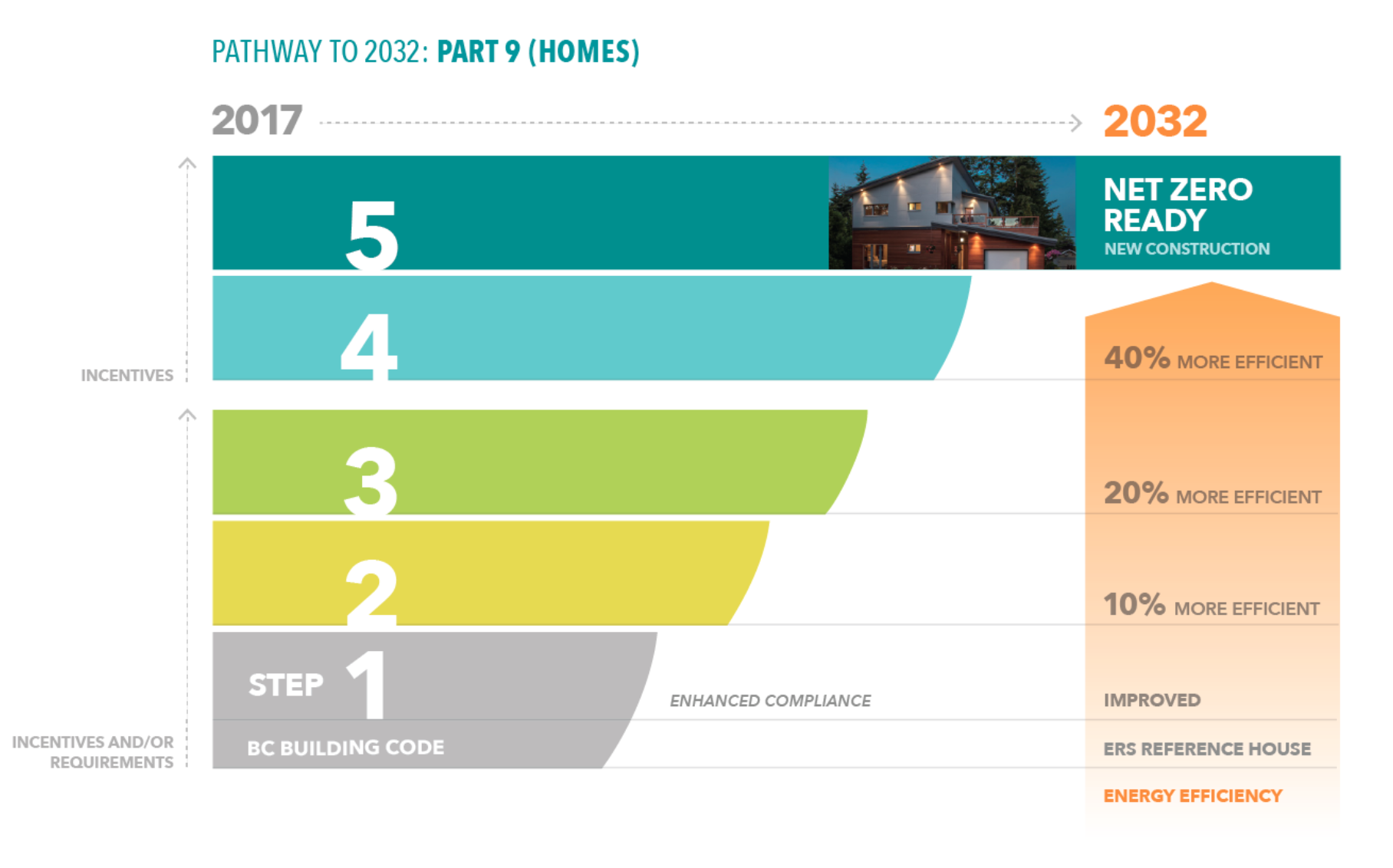 PATHWAY TO 2032: PART 9 (HOMES)

2017

2032

5

NET ZERO READY
NEW CONSTRUCTION

4

40% MORE EFFICIENT

INCENTIVES

3

20% MORE EFFICIENT

2

10% MORE EFFICIENT

STEP 1

ENHANCED COMPLIANCE

IMPROVED

INCENTIVES AND/OR REQUIREMENTS

BC BUILDING CODE

ERS REFERENCE HOUSE

ENERGY EFFICIENCY